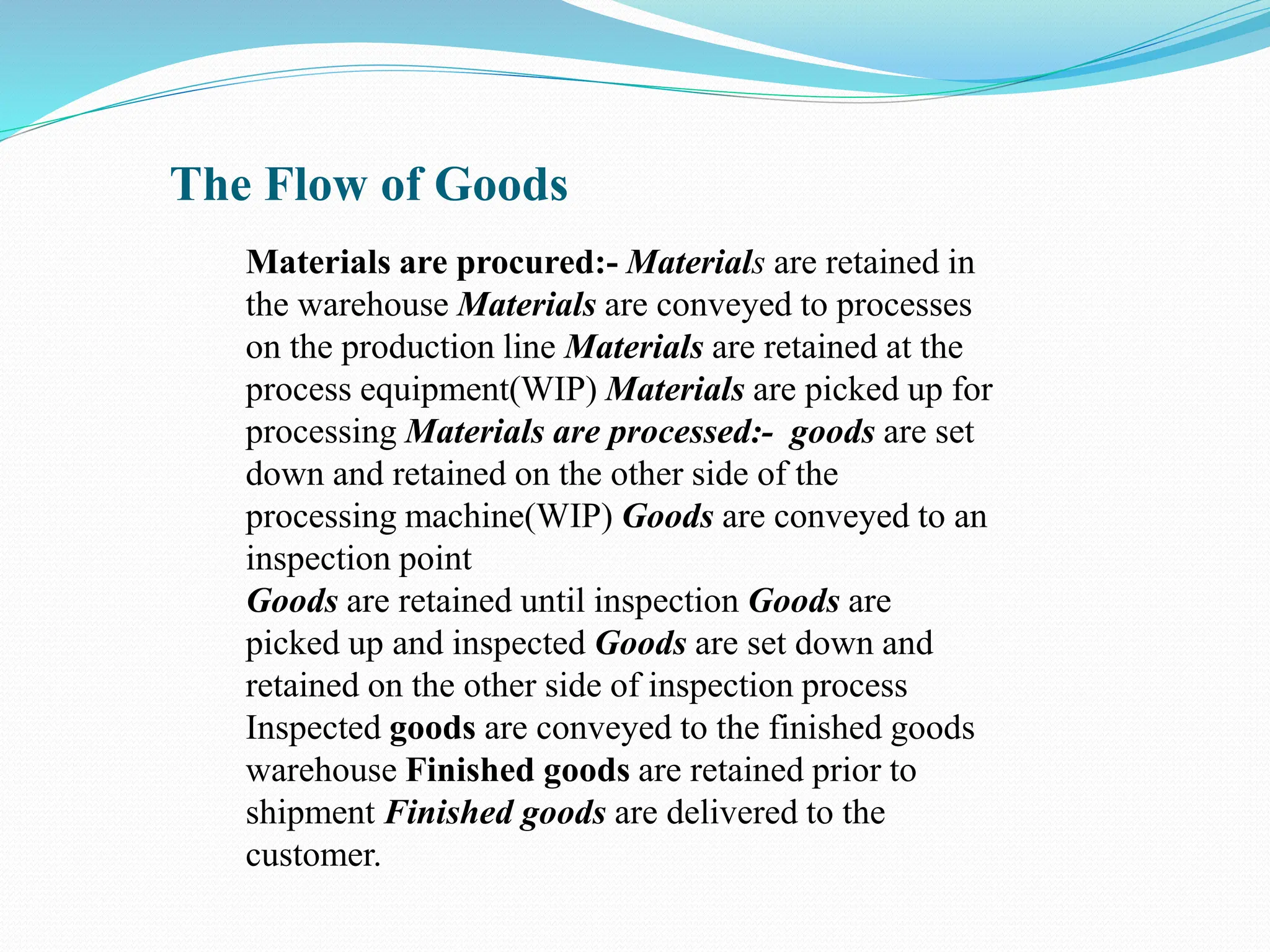 The Flow of Goods

Materials are procured:- Materials are retained in the warehouse Materials are conveyed to processes on the production line Materials are retained at the process equipment(WIP) Materials are picked up for processing Materials are processed:-  goods are set down and retained on the other side of the processing machine(WIP) Goods are conveyed to an inspection point
Goods are retained until inspection Goods are picked up and inspected Goods are set down and retained on the other side of inspection process Inspected goods are conveyed to the finished goods warehouse Finished goods are retained prior to shipment Finished goods are delivered to the customer.